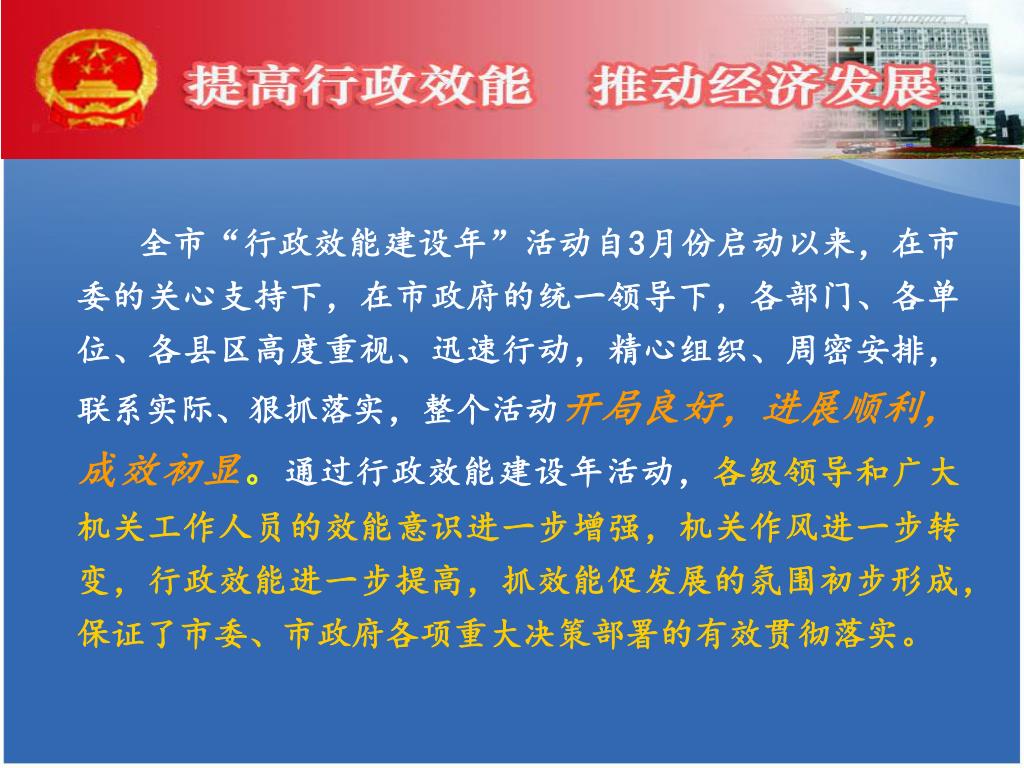 提高行政效能　推动经济发展

全市“行政效能建设年”活动自3月份启动以来，在市委的关心支持下，在市政府的统一领导下，各部门、各单位、各县区高度重视、迅速行动，精心组织、周密安排，联系实际、狠抓落实，整个活动开局良好，进展顺利，成效初显。通过行政效能建设年活动，各级领导和广大机关工作人员的效能意识进一步增强，机关作风进一步转变，行政效能进一步提高，抓效能促发展的氛围初步形成，保证了市委、市政府各项重大决策部署的有效贯彻落实。